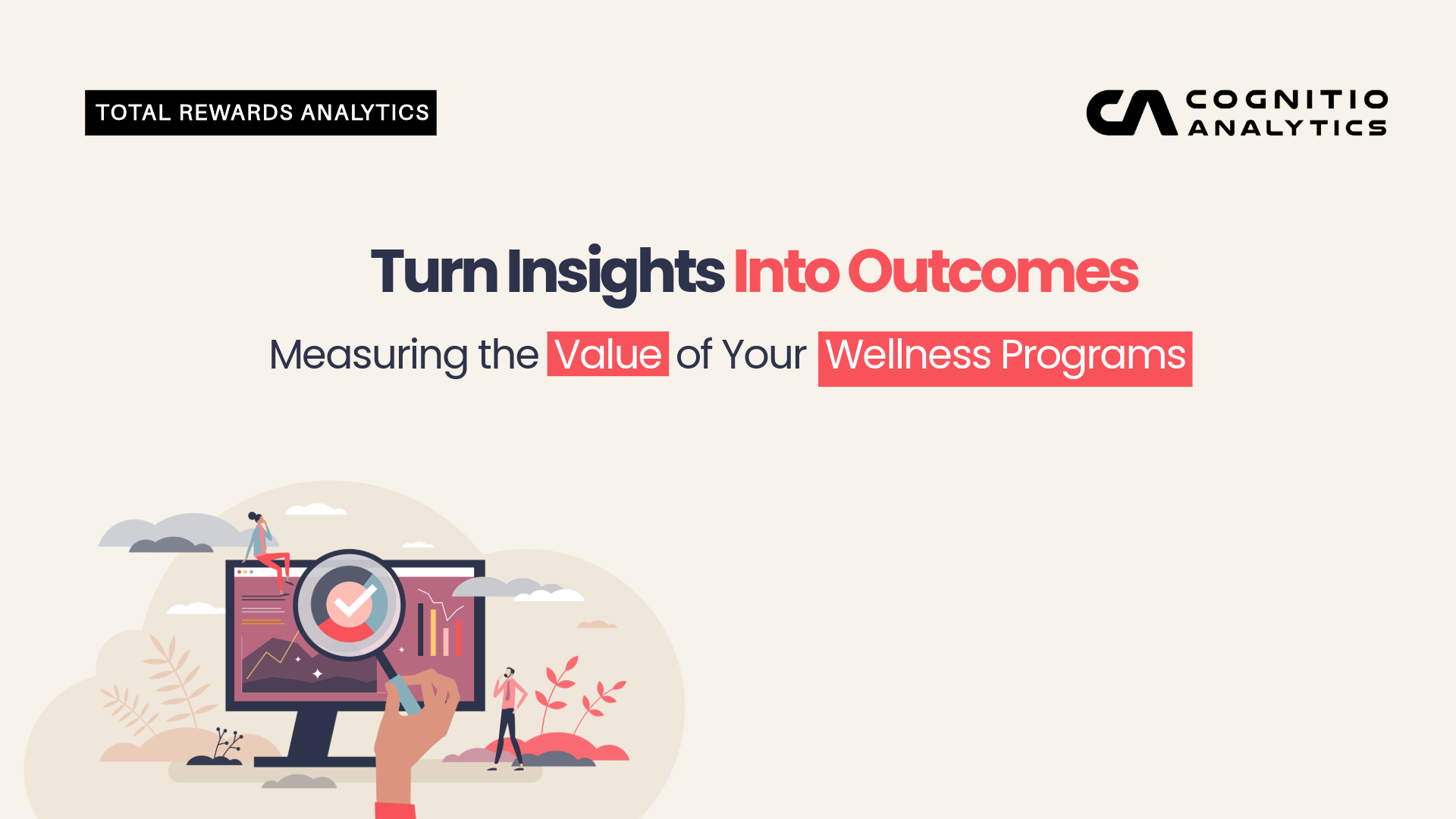 TOTAL REWARDS ANALYTICS

CA COGNITIO ANALYTICS

Turn Insights Into Outcomes

Measuring the Value of Your Wellness Programs